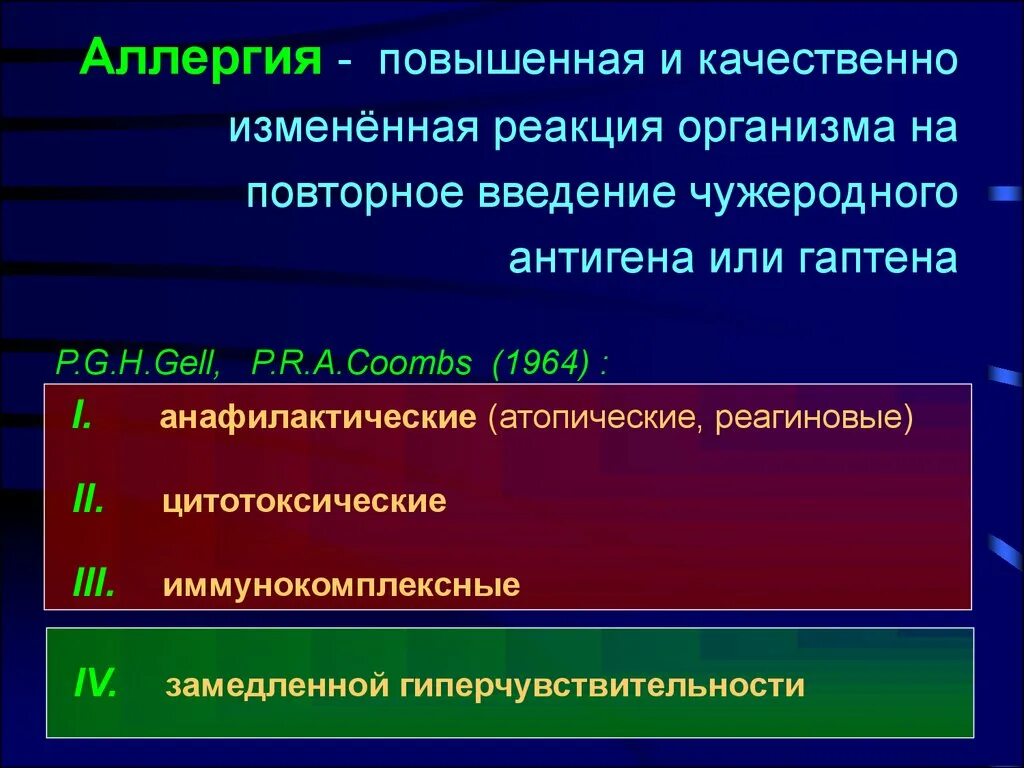 Аллергия - повышенная и качественно изменённая реакция организма на повторное введение чужеродного антигена или гаптена

P.G.H.Gell, P.R.A.Coombs (1964) :

I. анафилактические (атопические, реагиновые)

II. цитотоксические

III. иммунокомплексные

IV. замедленной гиперчувствительности